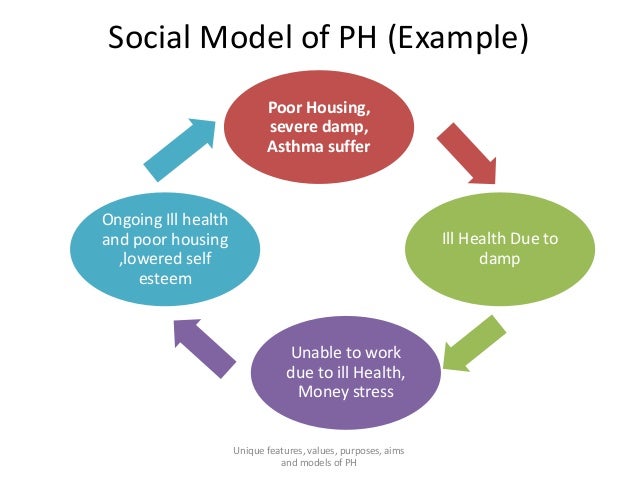 Social Model of PH (Example)

Poor Housing, severe damp, Asthma suffer

Ill Health Due to damp

Unable to work due to ill Health, Money stress

Ongoing Ill health and poor housing ,lowered self esteem

Unique features, values, purposes, aims and models of PH